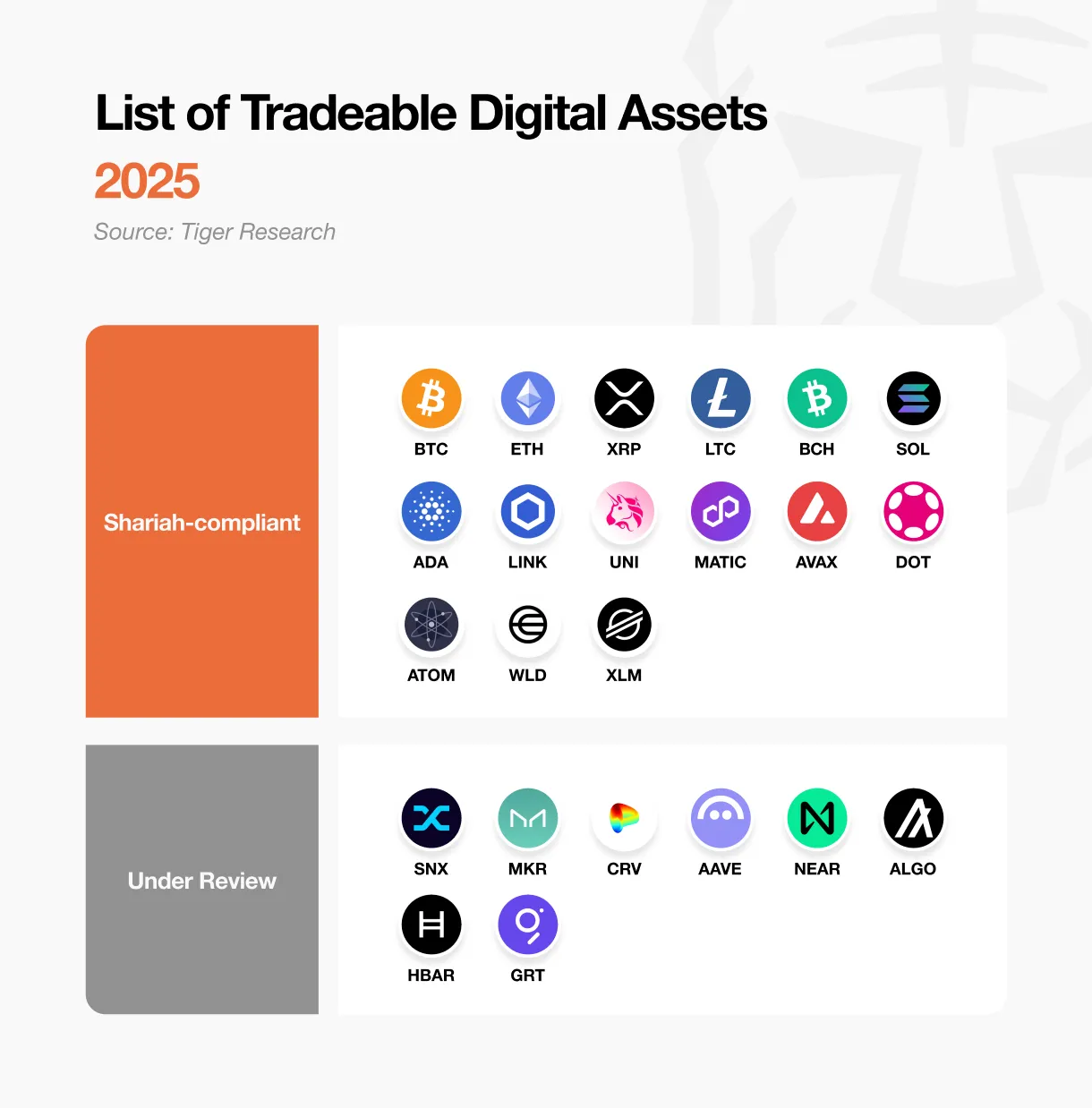 List of Tradeable Digital Assets
2025
Source: Tiger Research

Shariah-compliant

BTC ETH XRP LTC BCH SOL
ADA LINK UNI MATIC AVAX DOT
ATOM WLD XLM

Under Review

SNX MKR CRV AAVE NEAR ALGO
HBAR GRT